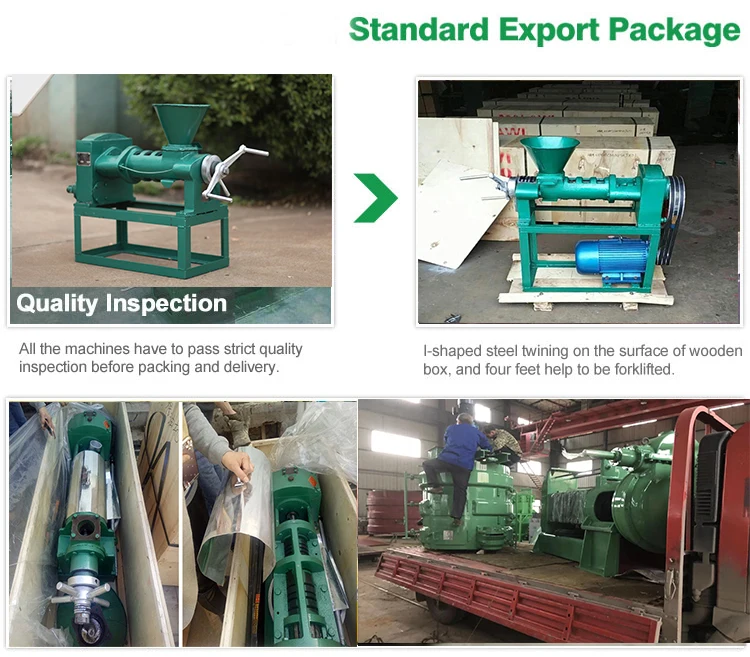 Standard Export Package

Quality Inspection

All the machines have to pass strict quality inspection before packing and delivery.

I-shaped steel twining on the surface of wooden box, and four feet help to be forklifted.